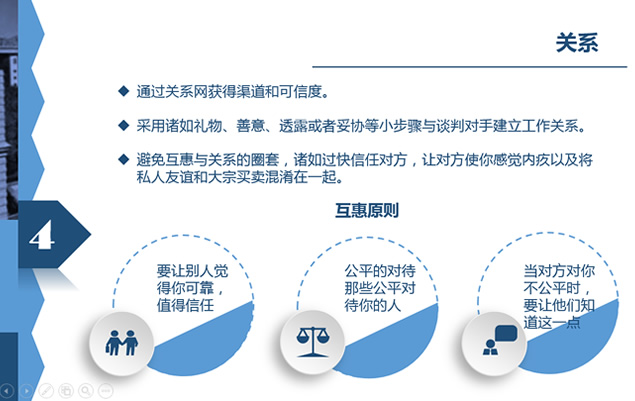 关系

◆ 通过关系网获得渠道和可信度。

◆ 采用诸如礼物、善意、透露或者妥协等小步骤与谈判对手建立工作关系。

◆ 避免互惠与关系的圈套，诸如过快信任对方，让对方使你感觉内疚以及将私人友谊和大宗买卖混淆在一起。

4

互惠原则

要让别人觉得你可靠，值得信任

公平的对待那些公平对待你的人

当对方对你不公平时，要让他们知道这一点